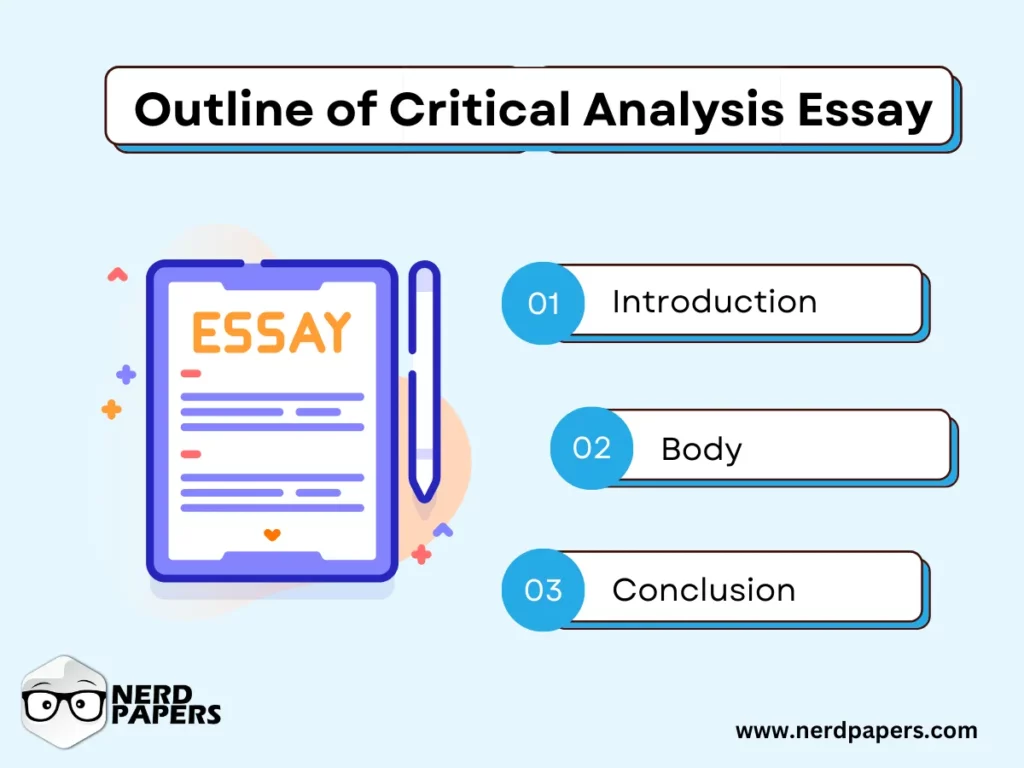 Outline of Critical Analysis Essay

ESSAY

01 Introduction

02 Body

03 Conclusion

NERD PAPERS

www.nerdpapers.com